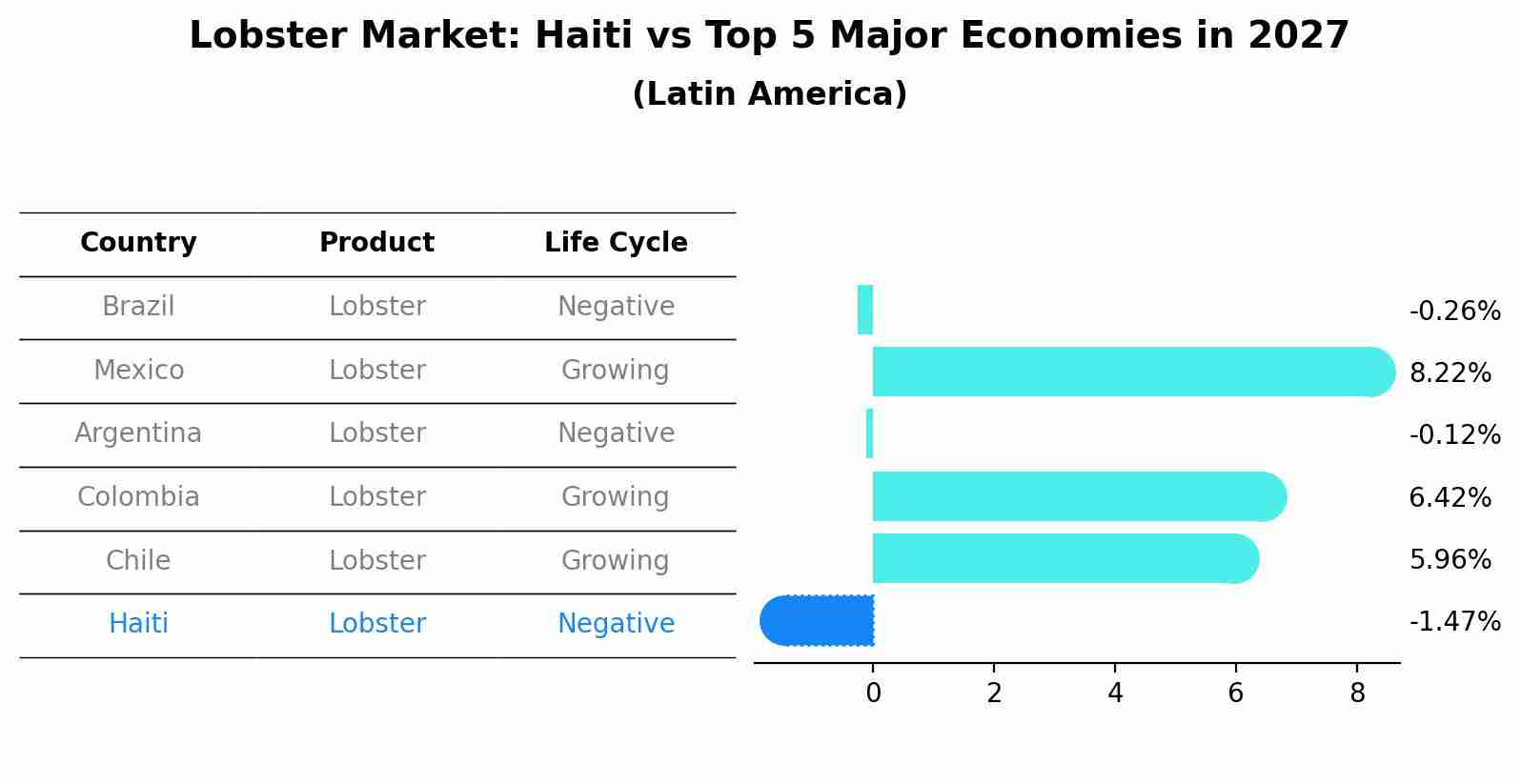 Lobster Market: Haiti vs Top 5 Major Economies in 2027
(Latin America)

| Country | Product | Life Cycle |
|---|---|---|
| Brazil | Lobster | Negative |
| Mexico | Lobster | Growing |
| Argentina | Lobster | Negative |
| Colombia | Lobster | Growing |
| Chile | Lobster | Growing |
| Haiti | Lobster | Negative |

-0.26%
8.22%
-0.12%
6.42%
5.96%
-1.47%

0 2 4 6 8